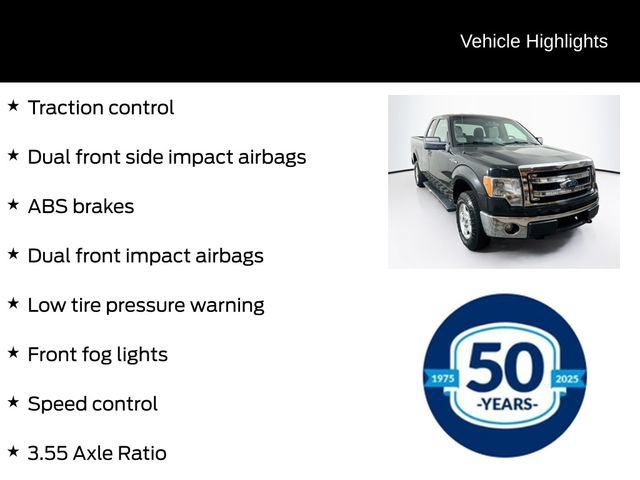 Vehicle Highlights

★ Traction control

★ Dual front side impact airbags

★ ABS brakes

★ Dual front impact airbags

★ Low tire pressure warning

★ Front fog lights

★ Speed control

★ 3.55 Axle Ratio

1975 50 2025 -YEARS-